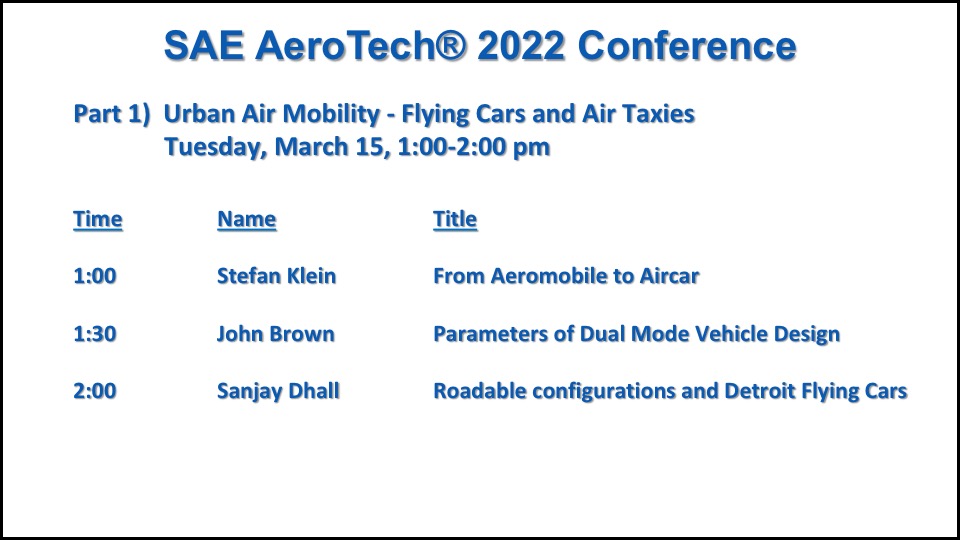 SAE AeroTech® 2022 Conference

Part 1) Urban Air Mobility - Flying Cars and Air Taxies
Tuesday, March 15, 1:00-2:00 pm

| Time | Name | Title |
|---|---|---|
| 1:00 | Stefan Klein | From Aeromobile to Aircar |
| 1:30 | John Brown | Parameters of Dual Mode Vehicle Design |
| 2:00 | Sanjay Dhall | Roadable configurations and Detroit Flying Cars |